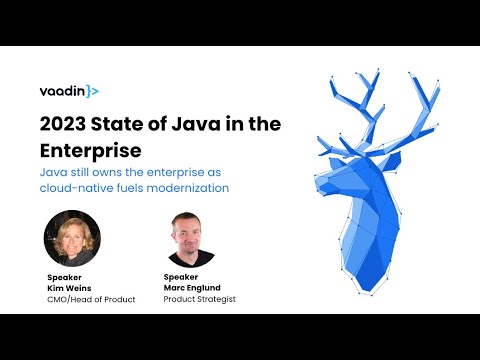 vaadin}>

2023 State of Java in the Enterprise

Java still owns the enterprise as cloud-native fuels modernization

Speaker
Kim Weins
CMO/Head of Product

Speaker
Marc Englund
Product Strategist